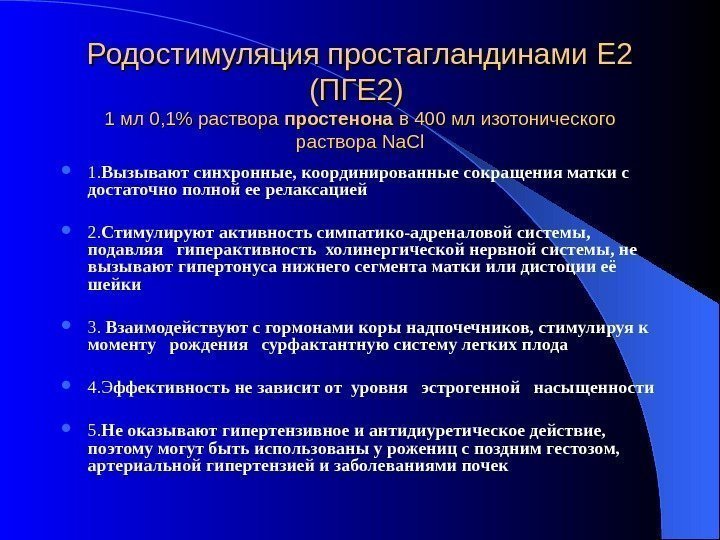 Родостимуляция простагландинами Е2 (ПГЕ2)
1 мл 0,1% раствора простенона в 400 мл изотонического раствора NaCl

1.Вызывают синхронные, координированные сокращения матки с достаточно полной ее релаксацией

2.Стимулируют активность симпатико-адреналовой системы, подавляя гиперактивность холинергической нервной системы, не вызывают гипертонуса нижнего сегмента матки или дистоции её шейки

3. Взаимодействуют с гормонами коры надпочечников, стимулируя к моменту рождения сурфактантную систему легких плода

4.Эффективность не зависит от уровня эстрогенной насыщенности

5.Не оказывают гипертензивное и антидиуретическое действие, поэтому могут быть использованы у рожениц с поздним гестозом, артериальной гипертензией и заболеваниями почек